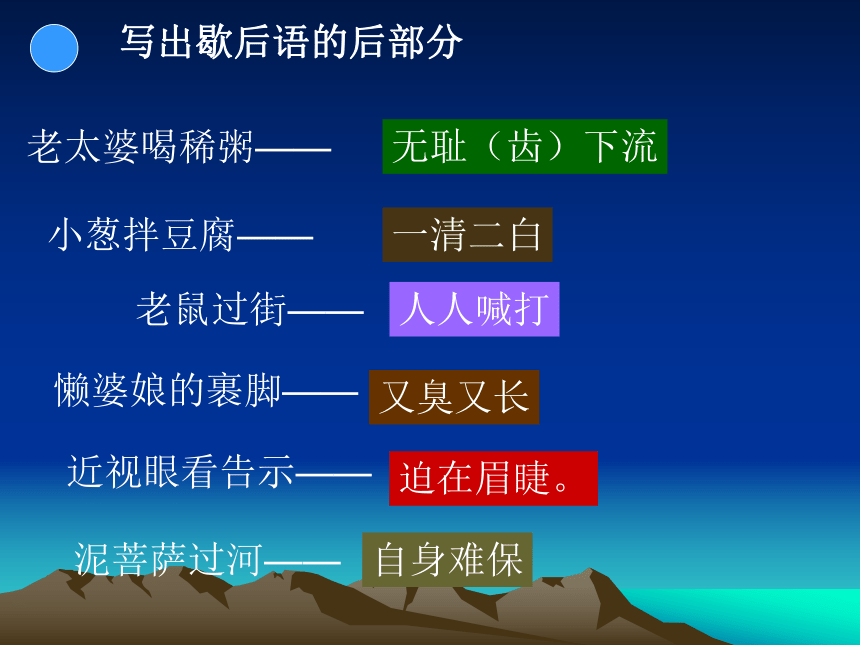 写出歇后语的后部分

老太婆喝稀粥—— 无耻（齿）下流

小葱拌豆腐—— 一清二白

老鼠过街—— 人人喊打

懒婆娘的裹脚—— 又臭又长

近视眼看告示—— 迫在眉睫。

泥菩萨过河—— 自身难保